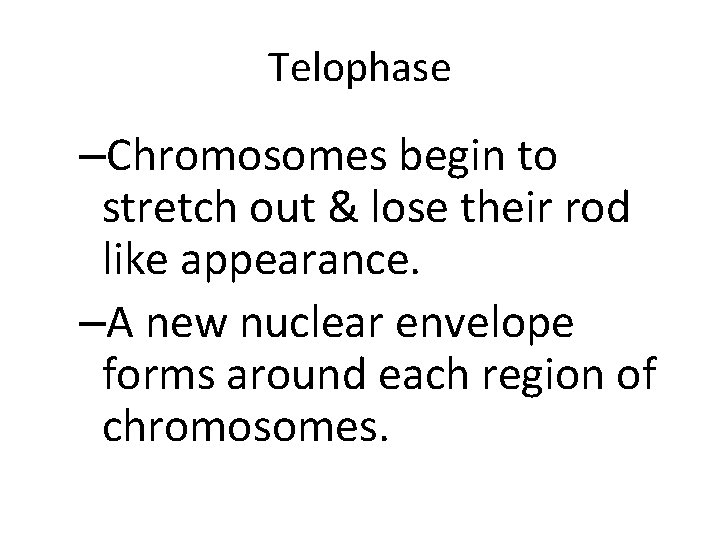 Telophase

–Chromosomes begin to stretch out & lose their rod like appearance.

–A new nuclear envelope forms around each region of chromosomes.